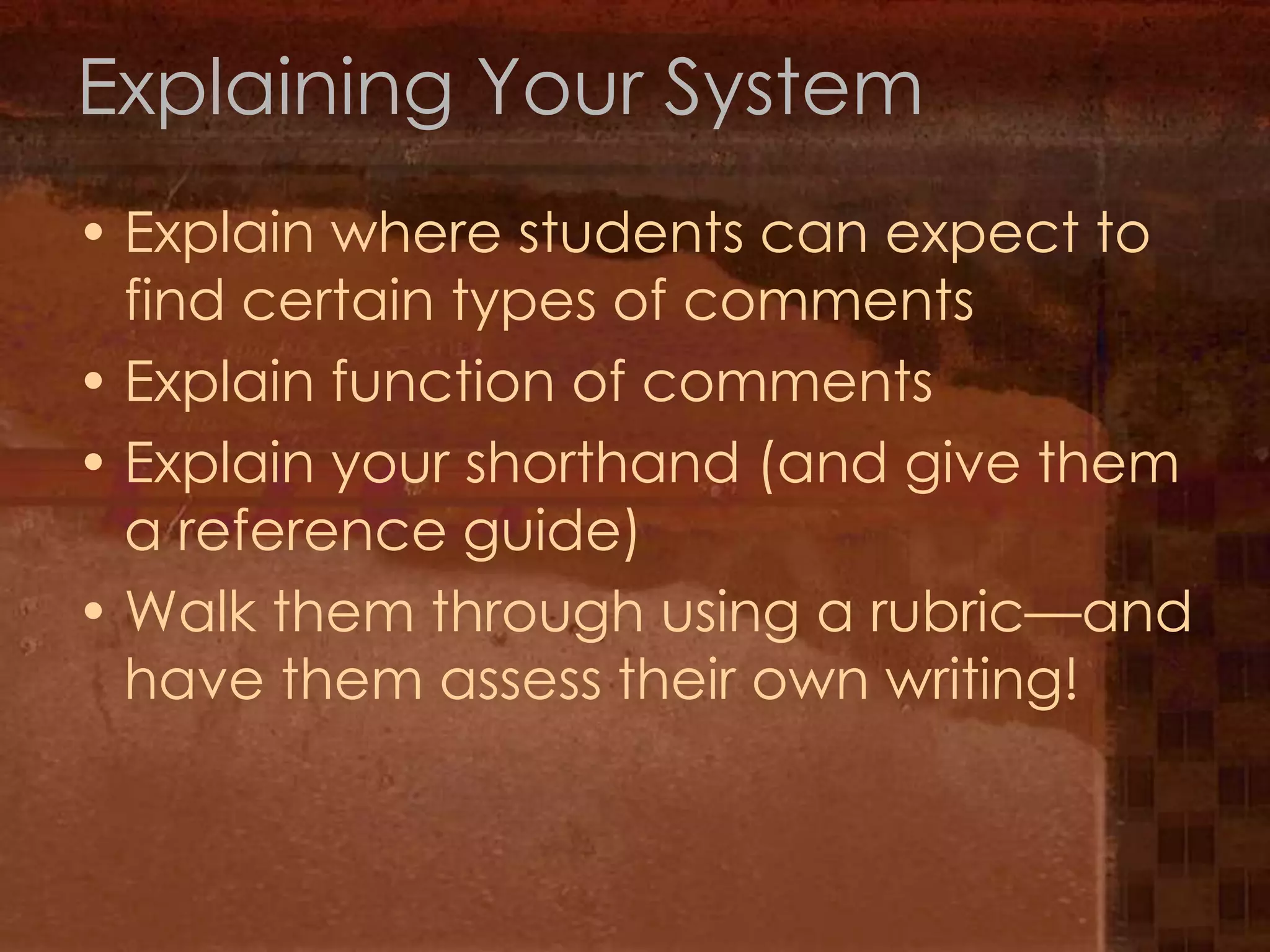 Explaining Your System

• Explain where students can expect to find certain types of comments
• Explain function of comments
• Explain your shorthand (and give them a reference guide)
• Walk them through using a rubric—and have them assess their own writing!